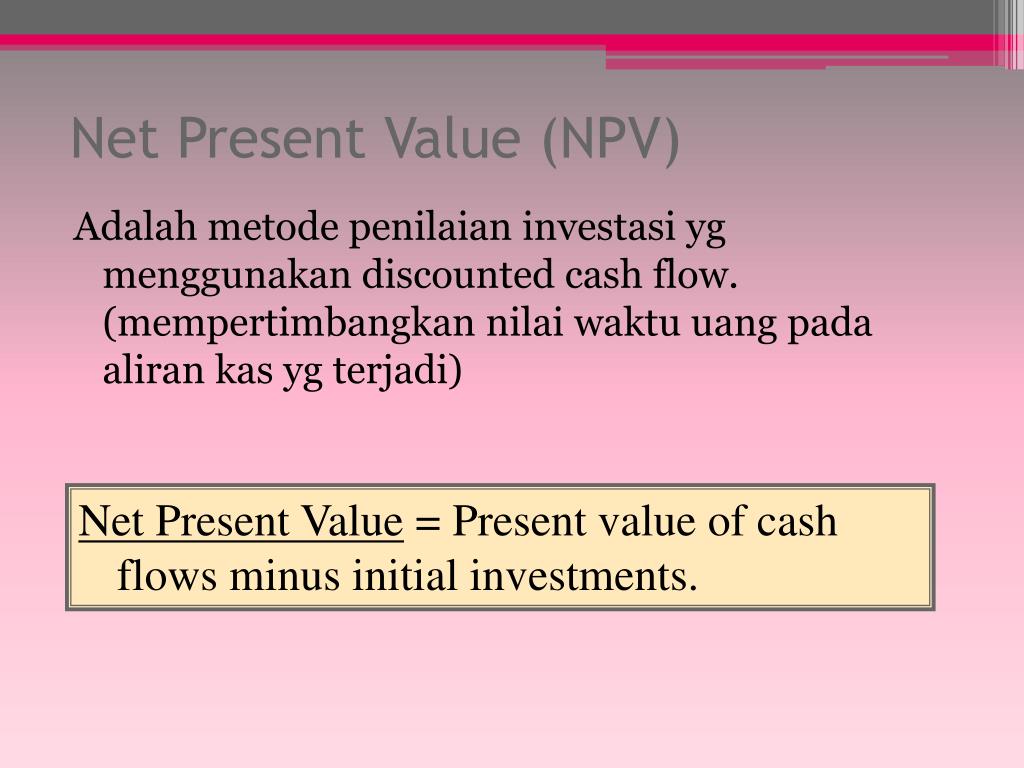 Net Present Value (NPV)

Adalah metode penilaian investasi yg menggunakan discounted cash flow. (mempertimbangkan nilai waktu uang pada aliran kas yg terjadi)

Net Present Value = Present value of cash flows minus initial investments.